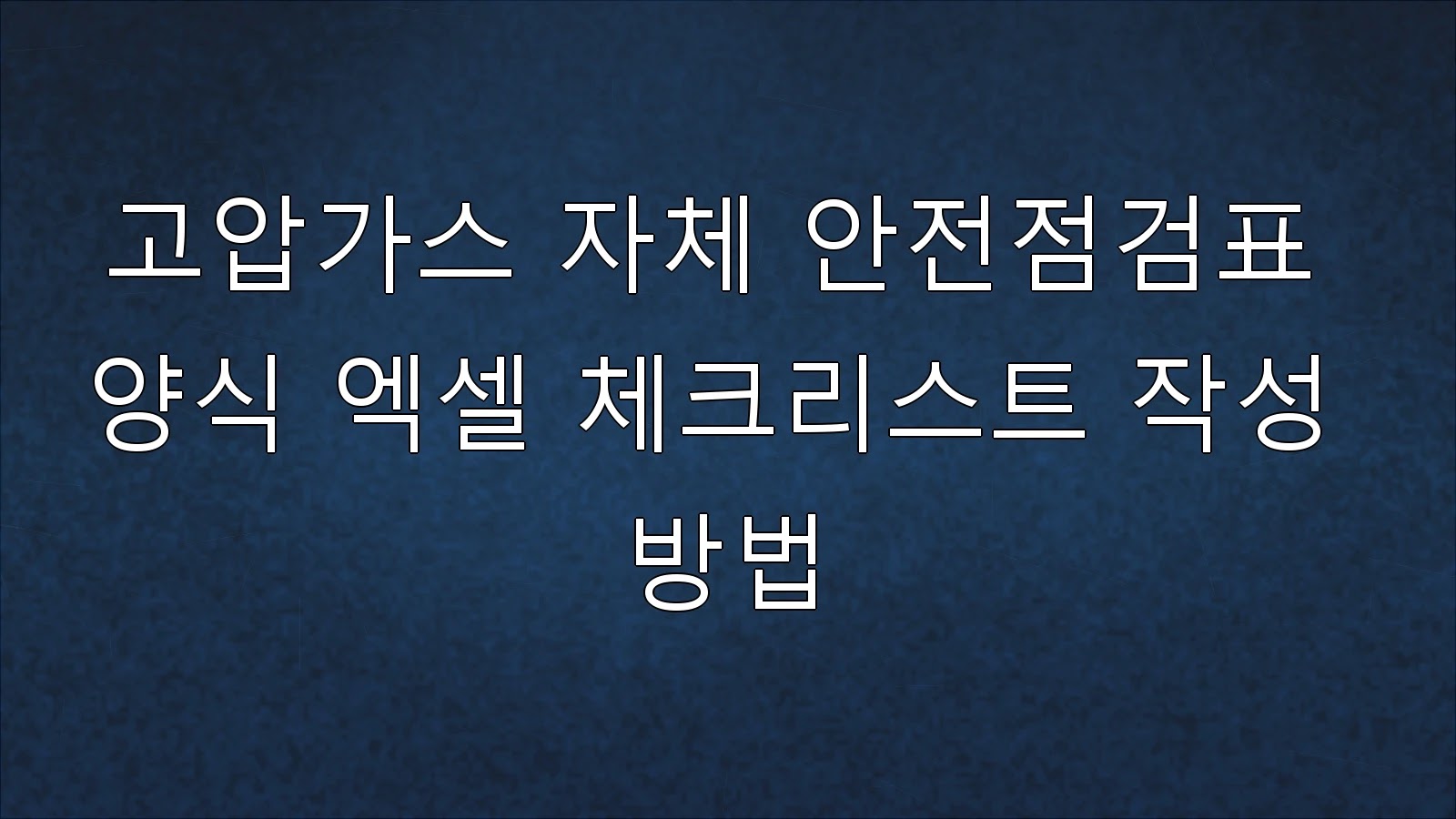 고압가스 자체 안전점검표 양식 엑셀 체크리스트 작성 방법